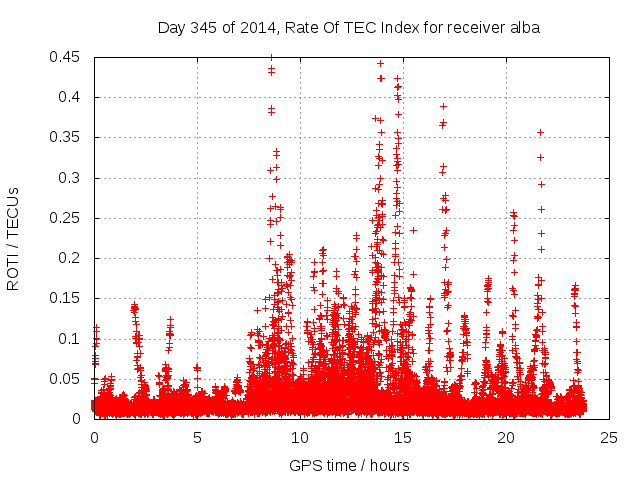 Day 345 of 2014, Rate Of TEC Index for receiver alba

ROTI / TECUs

0.45
0.4
0.35
0.3
0.25
0.2
0.15
0.1
0.05
0

0
5
10
15
20
25

GPS time / hours